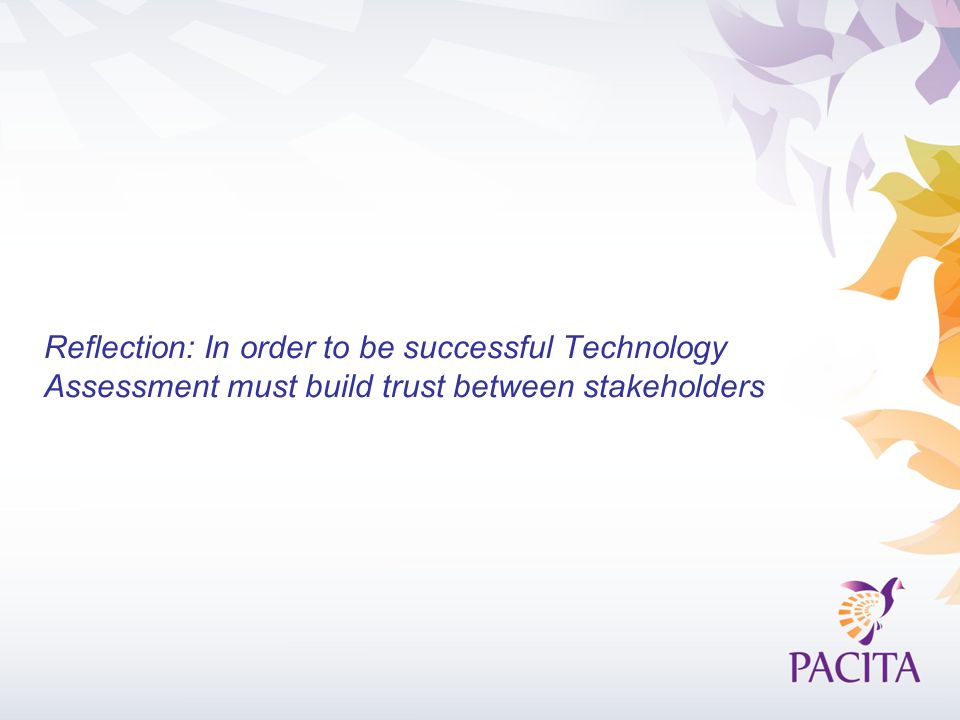 Reflection: In order to be successful Technology Assessment must build trust between stakeholders

PACITA